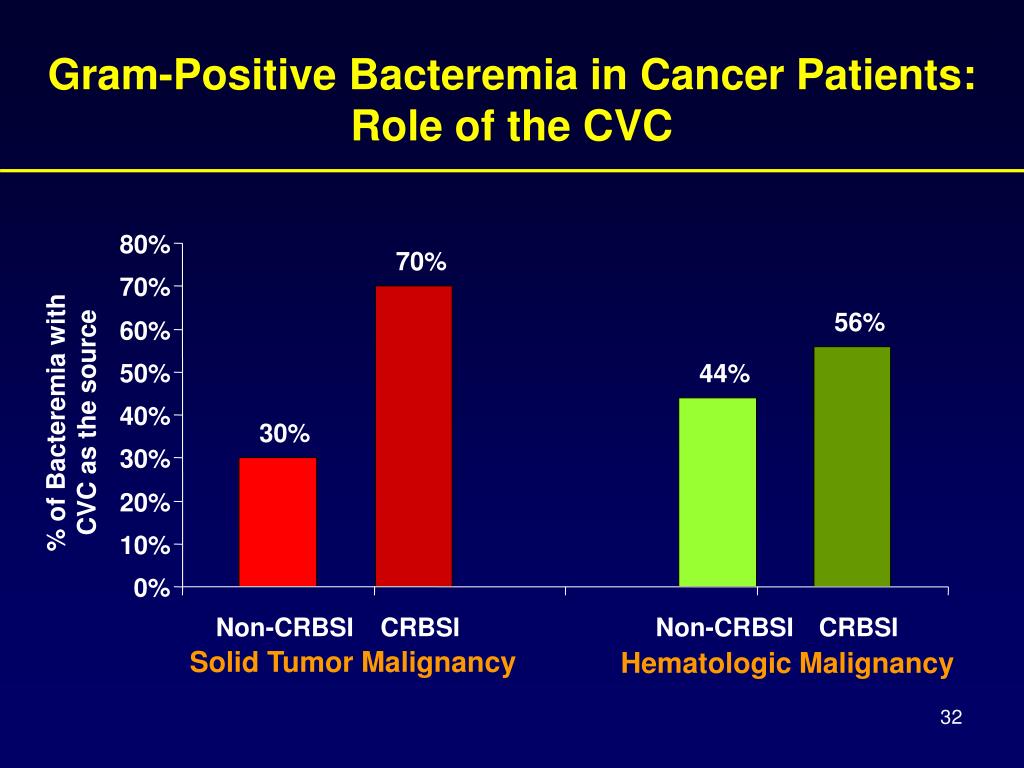 Gram-Positive Bacteremia in Cancer Patients: Role of the CVC

% of Bacteremia with CVC as the source

80%
70%
60%
50%
40%
30%
20%
10%
0%

30%
70%
44%
56%

Non-CRBSI CRBSI
Solid Tumor Malignancy

Non-CRBSI CRBSI
Hematologic Malignancy

32